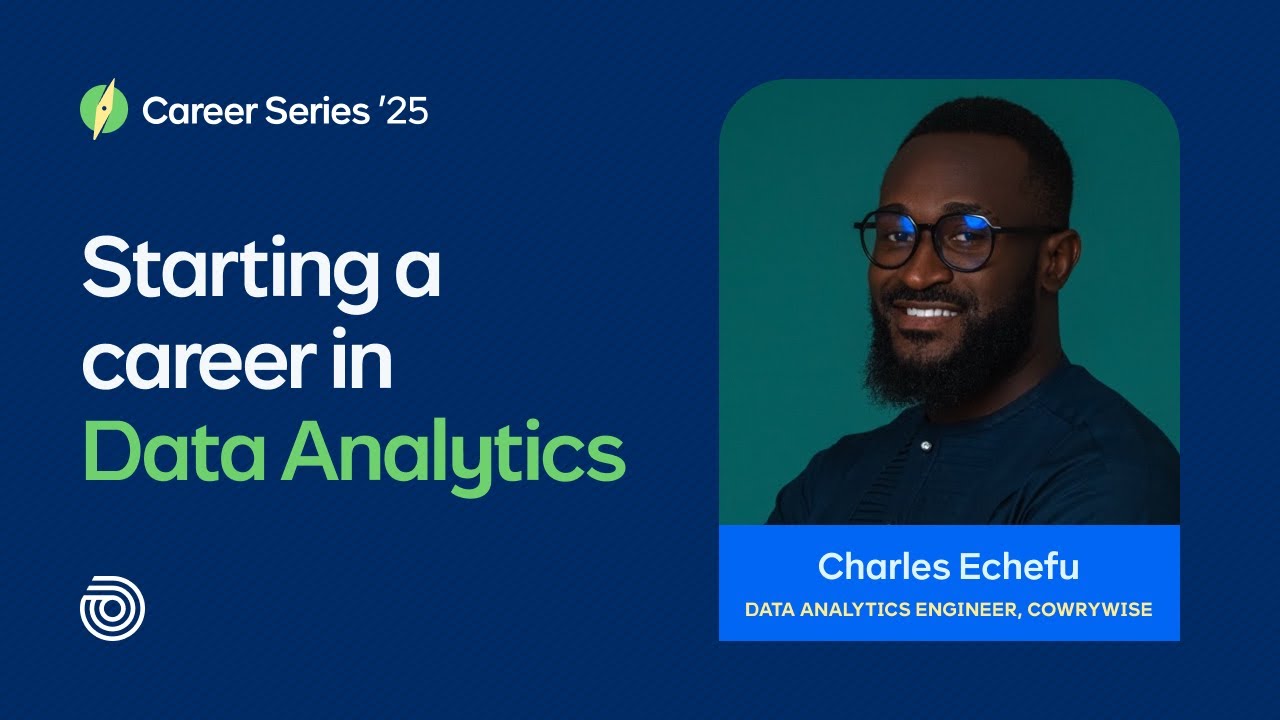 Career Series '25

Starting a career in Data Analytics

Charles Echefu
DATA ANALYTICS ENGINEER, COWRYWISE